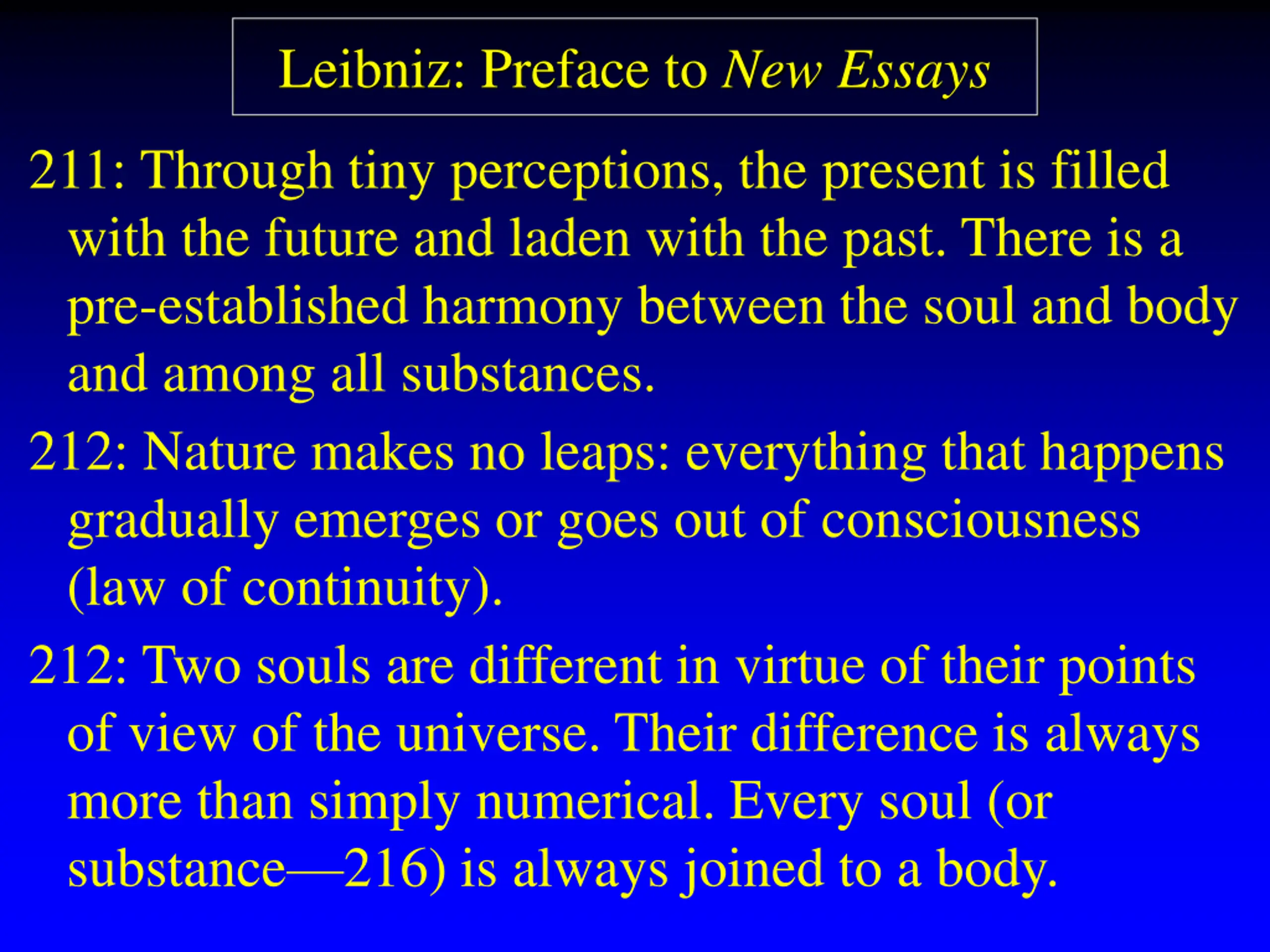 Leibniz: Preface to New Essays

211: Through tiny perceptions, the present is filled with the future and laden with the past. There is a pre-established harmony between the soul and body and among all substances.

212: Nature makes no leaps: everything that happens gradually emerges or goes out of consciousness (law of continuity).

212: Two souls are different in virtue of their points of view of the universe. Their difference is always more than simply numerical. Every soul (or substance—216) is always joined to a body.